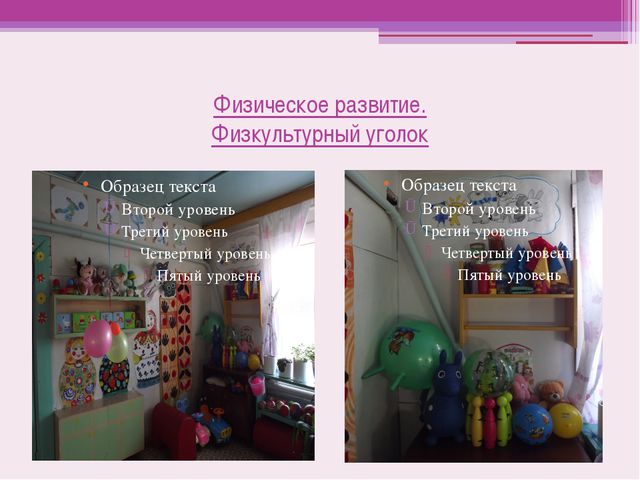 Физическое развитие.
Физкультурный уголок

Образец текста
Второй уровень
Третий уровень
Четвертый уровень
Пятый уровень

Образец текста
Второй уровень
Третий уровень
Четвертый уровень
Пятый уровень